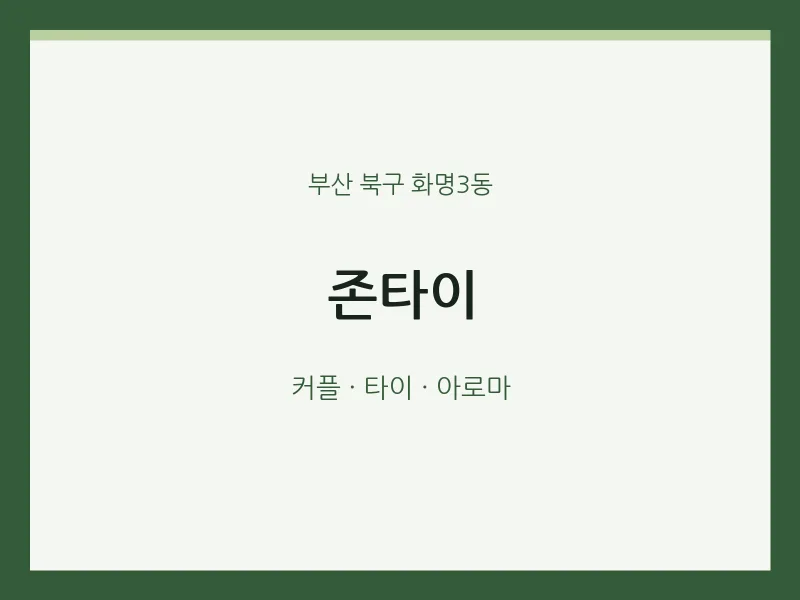 부산 북구 화명3동

존타이

커플 · 타이 · 아로마